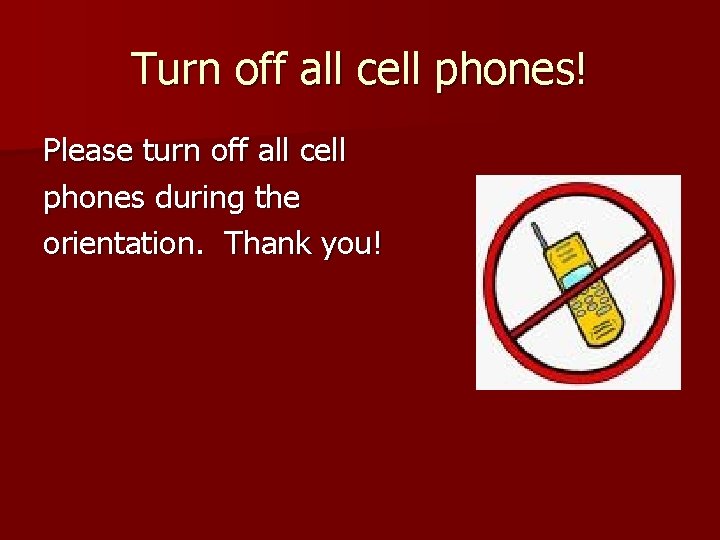 Turn off all cell phones!

Please turn off all cell phones during the orientation. Thank you!